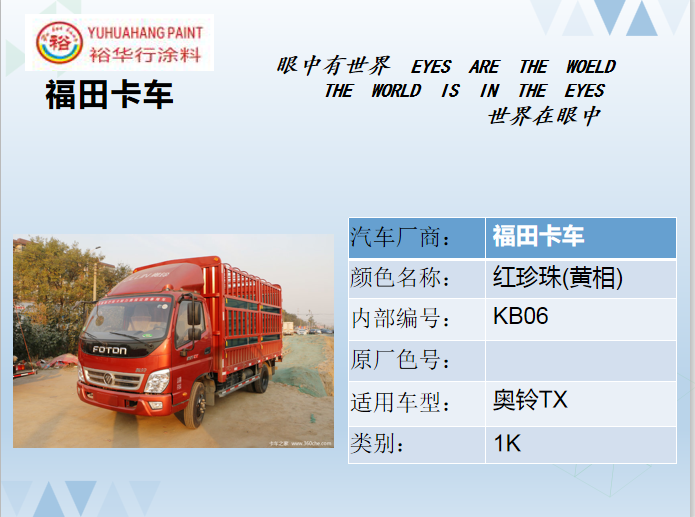 裕
YUHUAHANG PAINT
裕华行涂料

福田卡车

眼中有世界 EYES ARE THE WOELD
THE WORLD IS IN THE EYES
世界在眼中

FOTON

卡车之家 www.360che.com

| 汽车厂商： | 福田卡车 |
|---|---|
| 颜色名称： | 红珍珠(黄相) |
| 内部编号： | KB06 |
| 原厂色号： | |
| 适用车型： | 奥铃TX |
| 类别： | 1K |